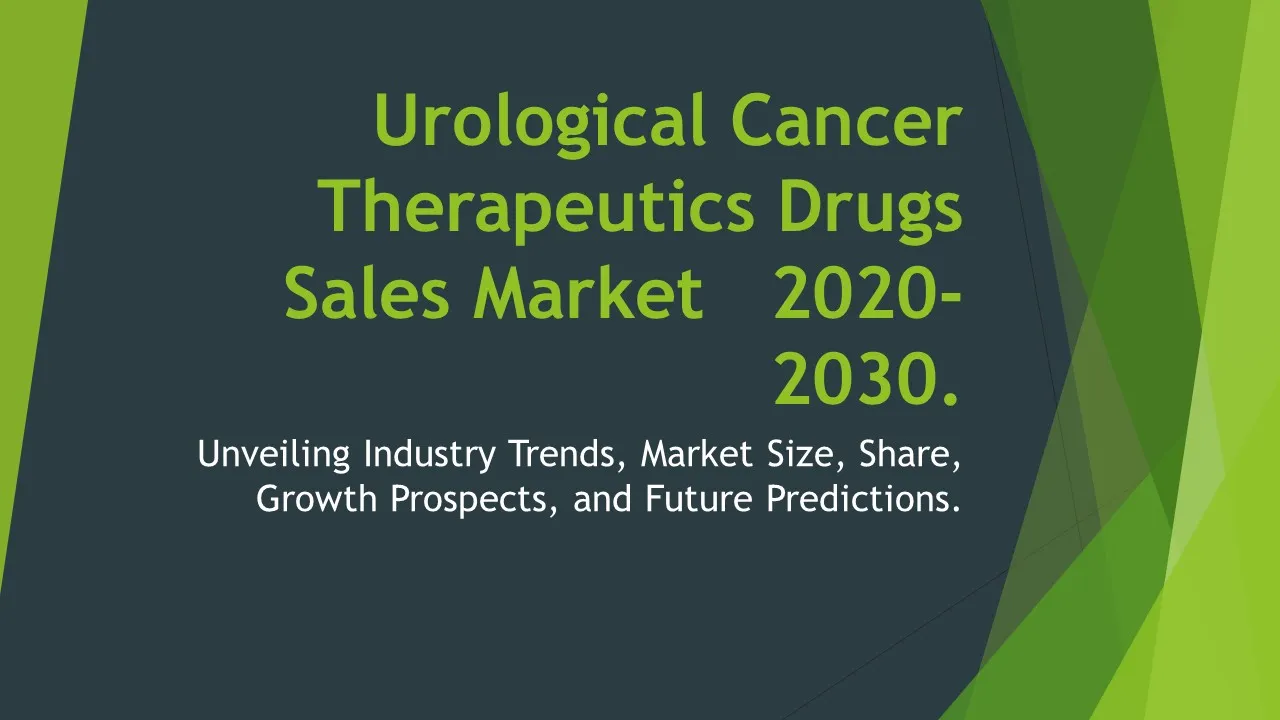 Urological Cancer Therapeutics Drugs Sales Market 2020-2030.

Unveiling Industry Trends, Market Size, Share, Growth Prospects, and Future Predictions.